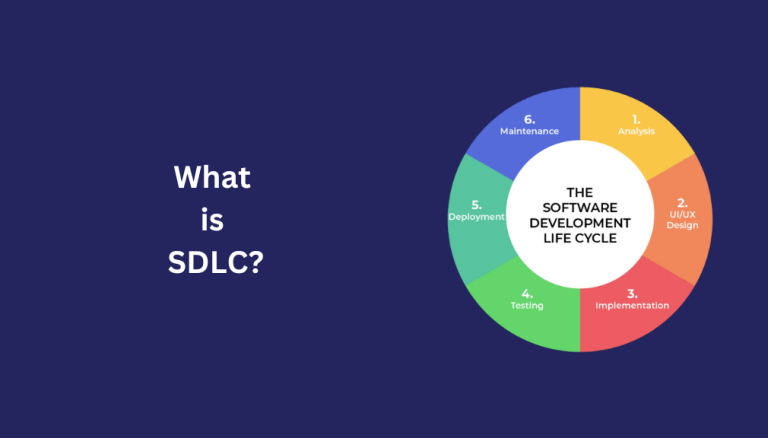 What is SDLC?

THE SOFTWARE DEVELOPMENT LIFE CYCLE

1. Analysis

2. UI/UX Design

3. Implementation

4. Testing

5. Deployment

6. Maintenance